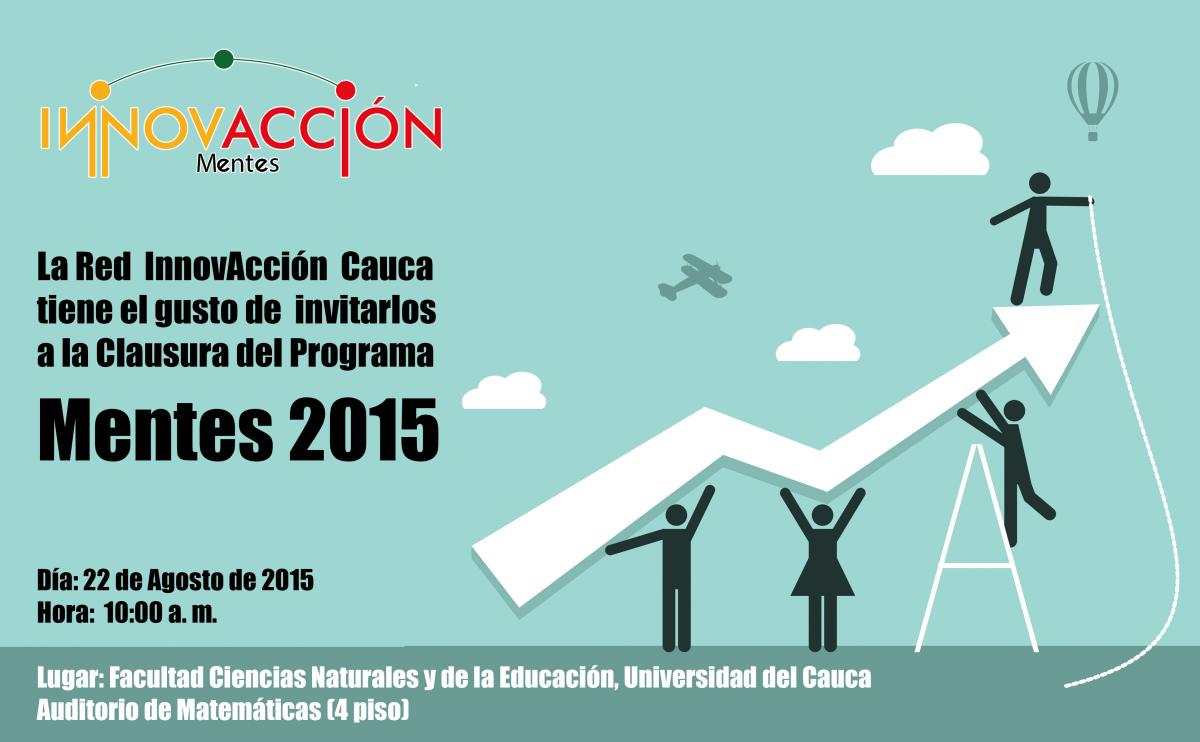 INNOVACCIÓN
Mentes

La Red InnovAcción Cauca tiene el gusto de invitarlos a la Clausura del Programa

Mentes 2015

Día: 22 de Agosto de 2015
Hora: 10:00 a. m.

Lugar: Facultad Ciencias Naturales y de la Educación, Universidad del Cauca
Auditorio de Matemáticas (4 piso)